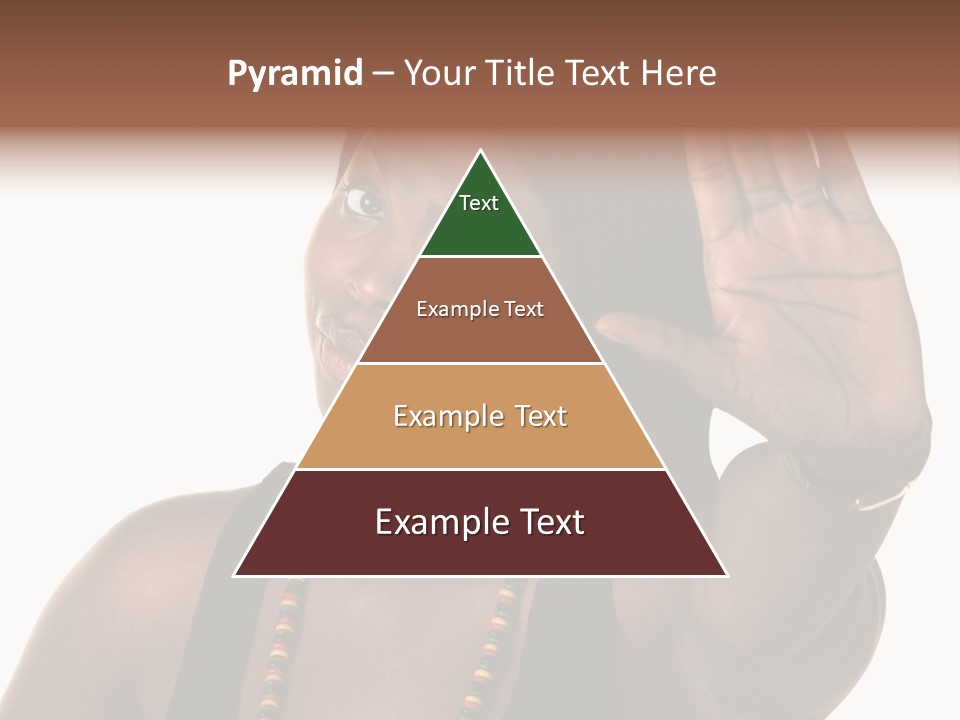 Pyramid – Your Title Text Here

Text

Example Text

Example Text

Example Text